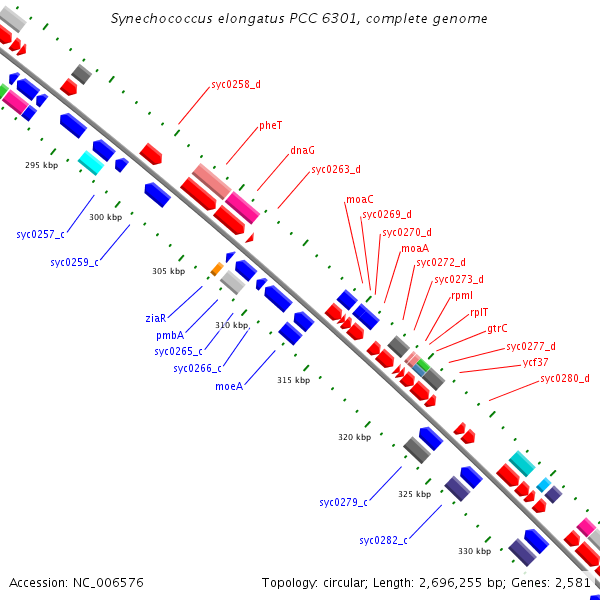 Synechococcus elongatus PCC 6301, complete genome

syc0258_d
pheT
dnaG
syc0263_d
moaC
syc0269_d
syc0270_d
moaA
syc0272_d
syc0273_d
rpmI
rplT
gtrC
syc0277_d
ycf37
syc0280_d

295 kbp
300 kbp
305 kbp
310 kbp
315 kbp
320 kbp
325 kbp
330 kbp

syc0257_c
syc0259_c
ziaR
pmbA
syc0265_c
syc0266_c
moeA
syc0279_c
syc0282_c

Accession: NC_006576

Topology: circular; Length: 2,696,255 bp; Genes: 2,581